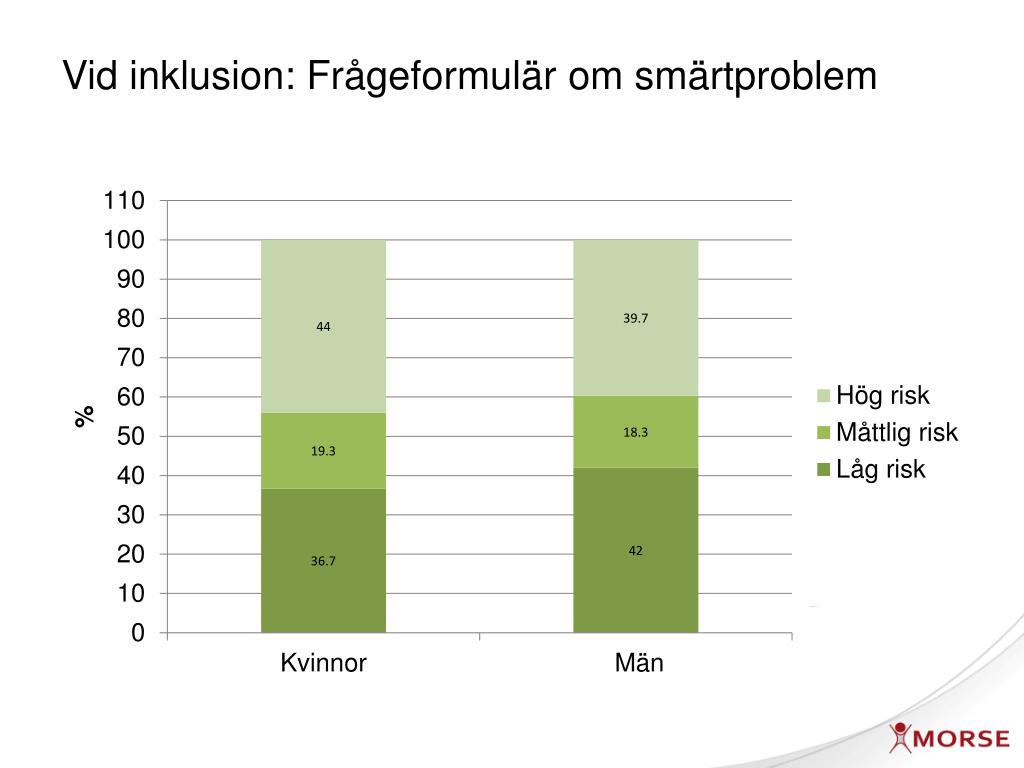 Vid inklusion: Frågeformulär om smärtproblem

110
100
90
80
70
60
50
40
30
20
10
0

%

44
19.3
36.7

39.7
18.3
42

Kvinnor
Män

Hög risk
Måttlig risk
Låg risk

MORSE